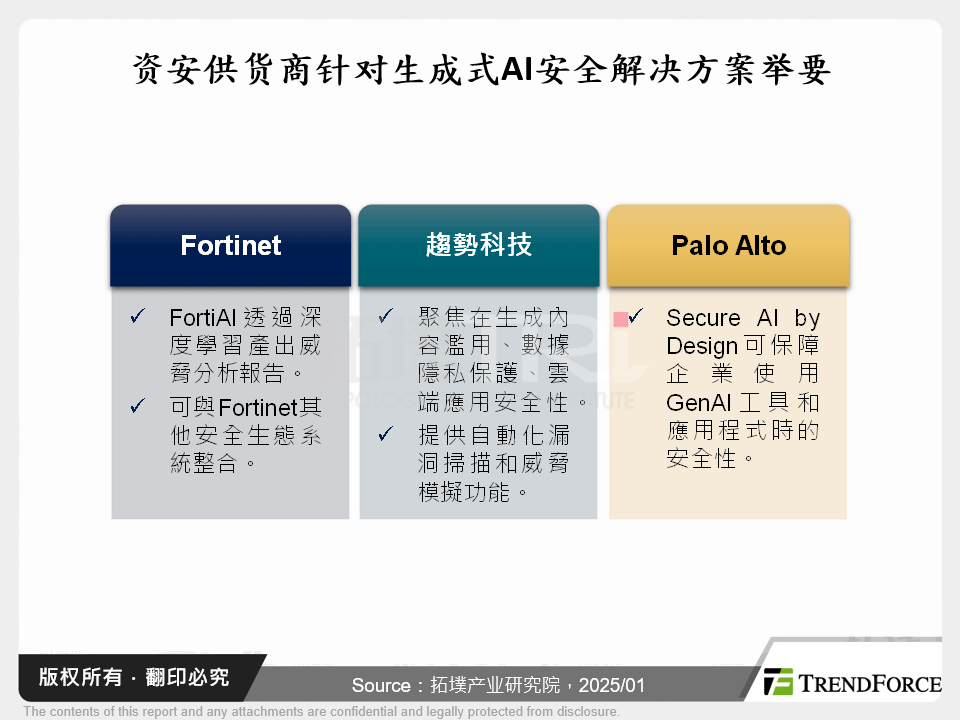 资安供货商针对生成式AI安全解决方案举要

Fortinet

✓ FortiAI透過深度學習產出威脅分析報告。

✓ 可與Fortinet其他安全生態系統整合。

趨勢科技

✓ 聚焦在生成內容濫用、數據隱私保護、雲端應用安全性。

✓ 提供自動化漏洞掃描和威脅模擬功能。

Palo Alto

✓ Secure AI by Design可保障企業使用GenAI工具和應用程式時的安全性。

版权所有 · 翻印必究

Source：拓墣产业研究院，2025/01

TRENDFORCE

The contents of this report and any attachments are confidential and legally protected from disclosure.